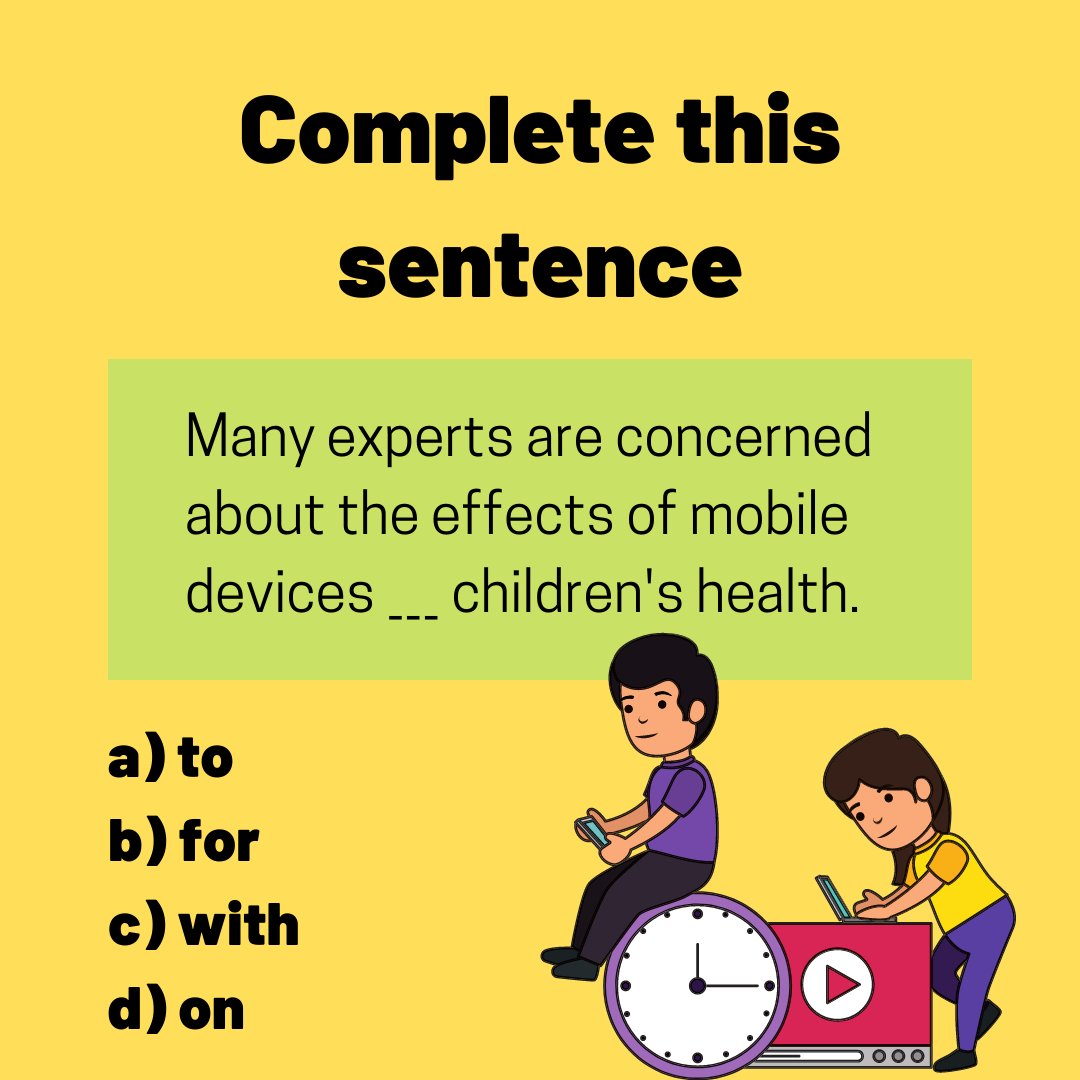 Complete this sentence

Many experts are concerned about the effects of mobile devices ___ children's health.

a) to
b) for
c) with
d) on